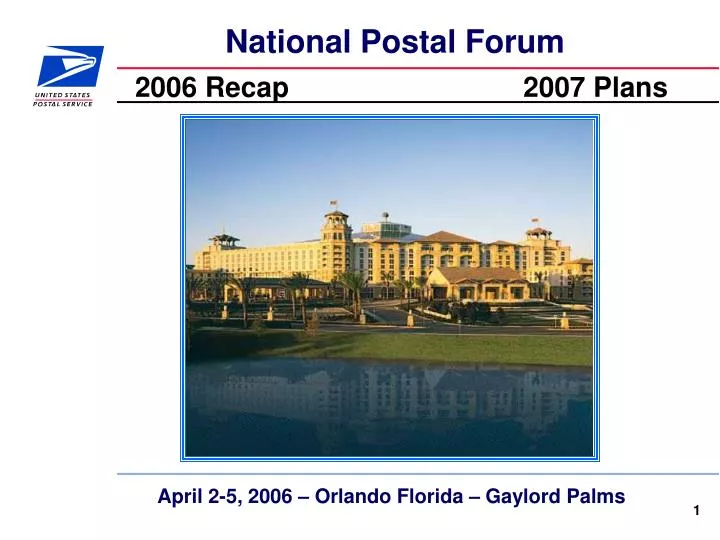 UNITED STATES POSTAL SERVICE

National Postal Forum

2006 Recap 2007 Plans

April 2-5, 2006 – Orlando Florida – Gaylord Palms

1